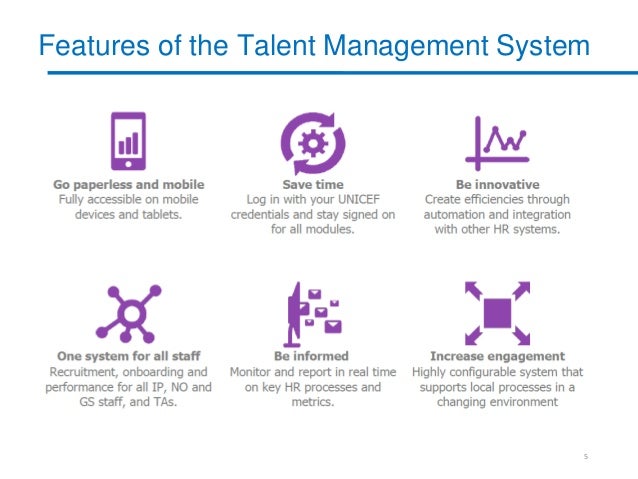 Features of the Talent Management System

Go paperless and mobile
Fully accessible on mobile devices and tablets.

Save time
Log in with your UNICEF credentials and stay signed on for all modules.

Be innovative
Create efficiencies through automation and integration with other HR systems.

One system for all staff
Recruitment, onboarding and performance for all IP, NO and GS staff, and TAs.

Be informed
Monitor and report in real time on key HR processes and metrics.

Increase engagement
Highly configurable system that supports local processes in a changing environment

5